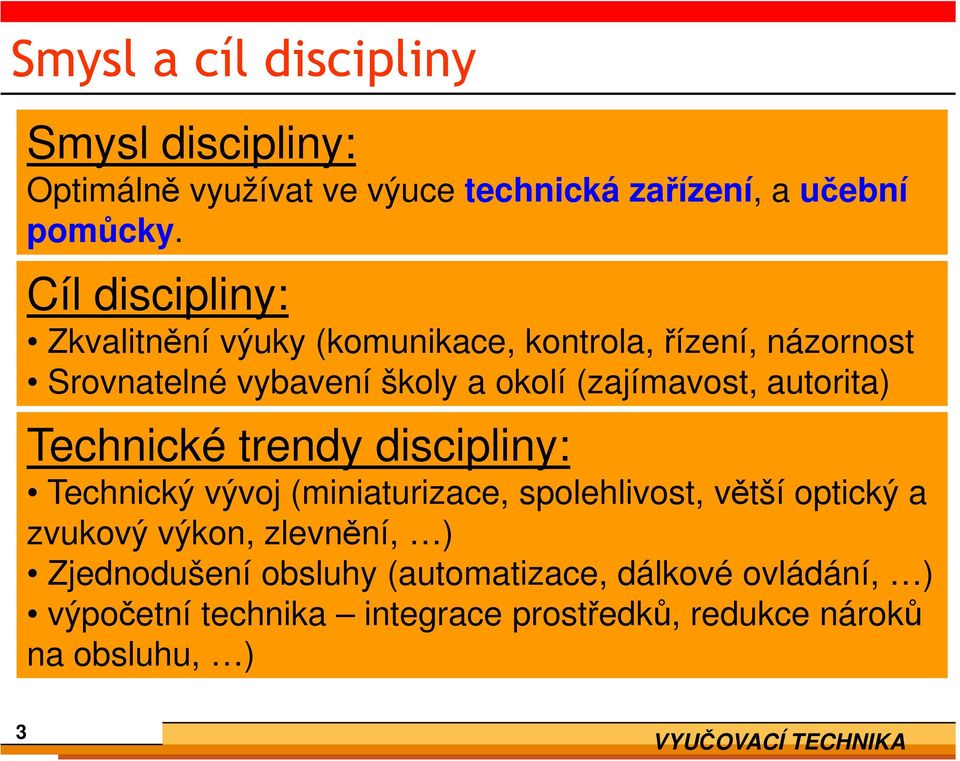 Smysl a cíl discipliny

Smysl discipliny:
Optimálně využívat ve výuce technická zařízení, a učební pomůcky.

Cíl discipliny:
• Zkvalitnění výuky (komunikace, kontrola, řízení, názornost
• Srovnatelné vybavení školy a okolí (zajímavost, autorita)

Technické trendy discipliny:
• Technický vývoj (miniaturizace, spolehlivost, větší optický a zvukový výkon, zlevnění, …)
• Zjednodušení obsluhy (automatizace, dálkové ovládání, …)
• výpočetní technika – integrace prostředků, redukce nároků na obsluhu, …)

3

VYUČOVACÍ TECHNIKA